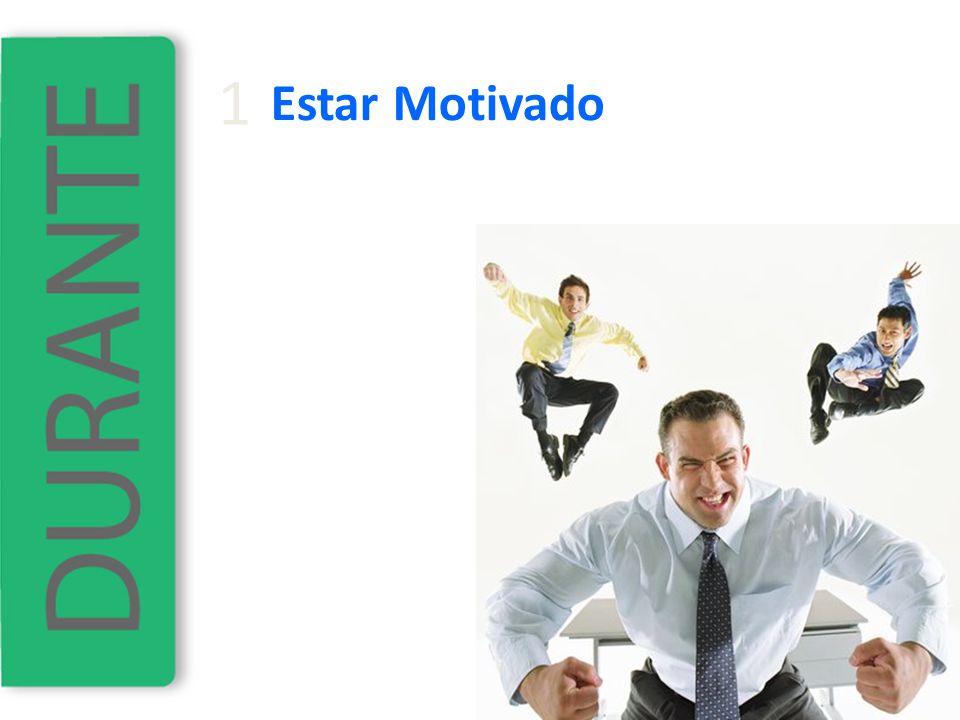 DURANTE

1 Estar Motivado